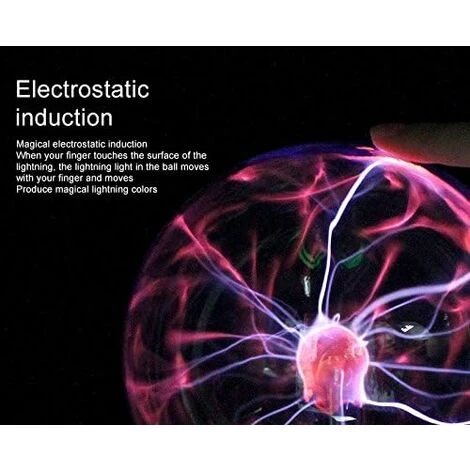 Electrostatic induction

Magical electrostatic induction
When your finger touches the surface of the lightning, the lightning light in the ball moves with your finger and moves
Produce magical lightning colors